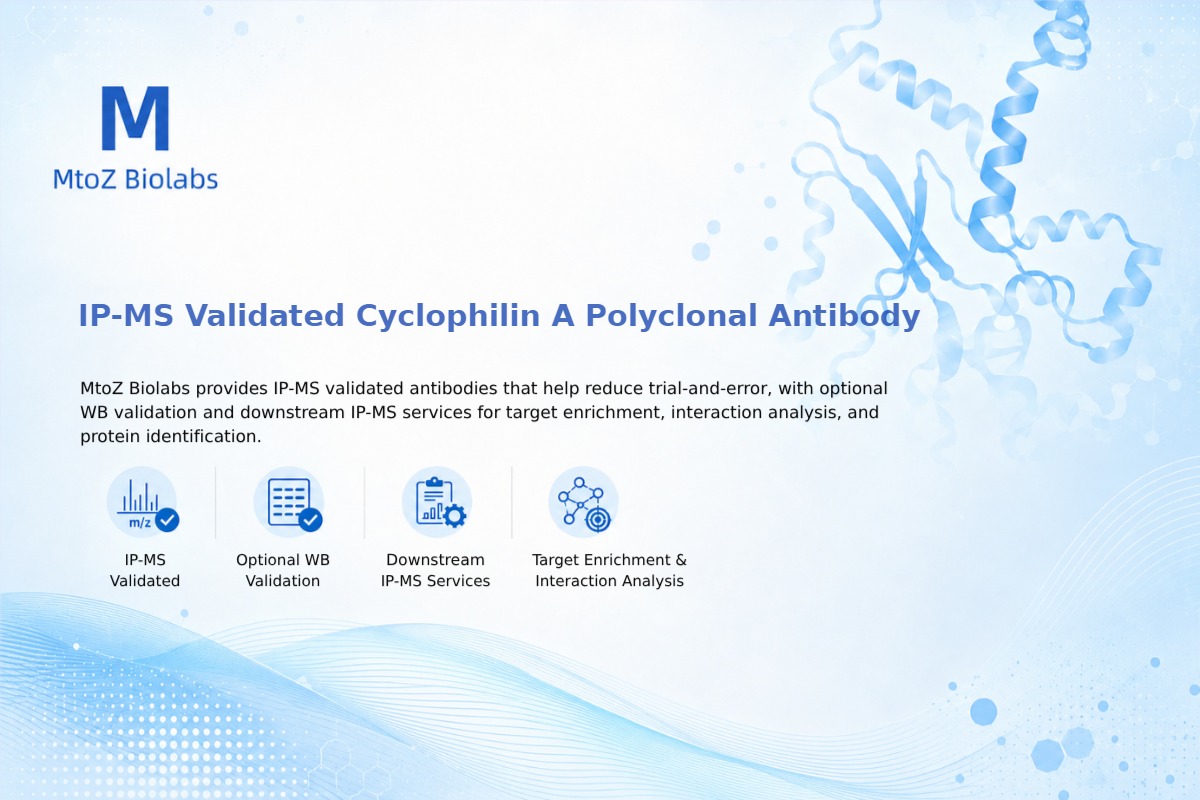 M
MtoZ Biolabs

IP-MS Validated Cyclophilin A Polyclonal Antibody

MtoZ Biolabs provides IP-MS validated antibodies that help reduce trial-and-error, with optional WB validation and downstream IP-MS services for target enrichment, interaction analysis, and protein identification.

m/z

IP-MS Validated

Optional WB Validation

Downstream IP-MS Services

Target Enrichment & Interaction Analysis